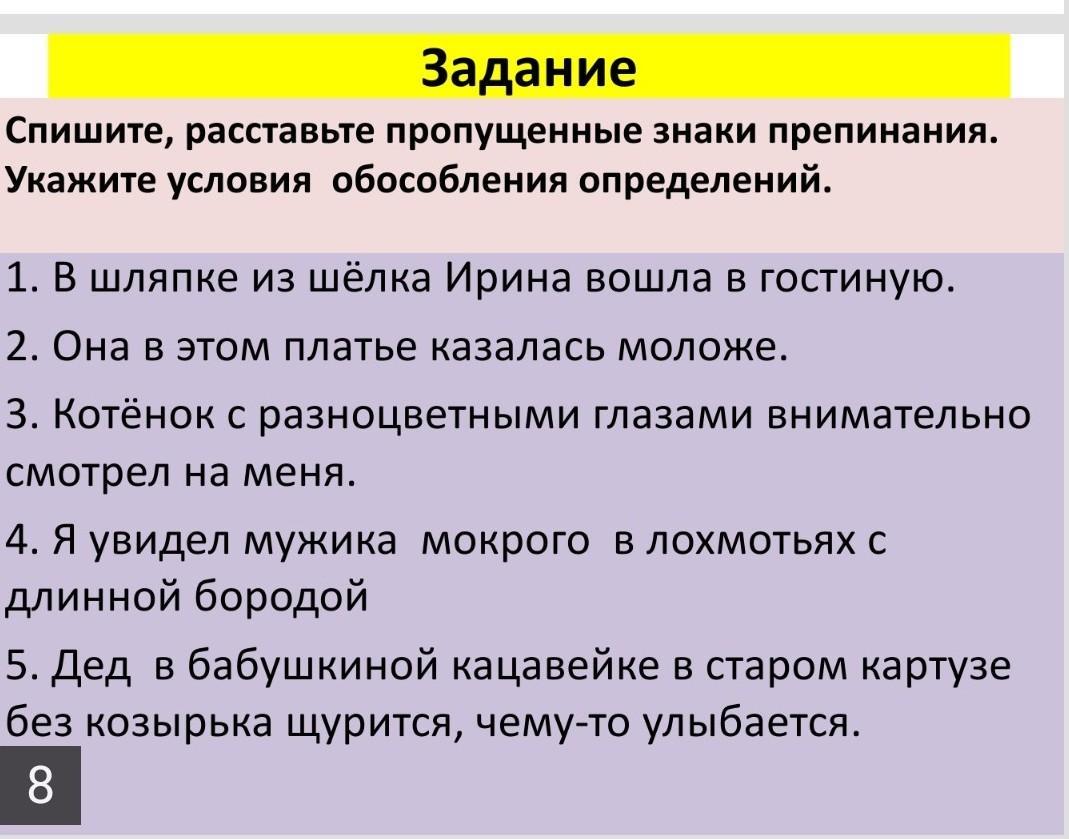 Задание

Спишите, расставьте пропущенные знаки препинания. Укажите условия обособления определений.

1. В шляпке из шёлка Ирина вошла в гостиную.

2. Она в этом платье казалась моложе.

3. Котёнок с разноцветными глазами внимательно смотрел на меня.

4. Я увидел мужика мокрого в лохмотьях с длинной бородой

5. Дед в бабушкиной кацавейке в старом картузе без козырька щурится, чему-то улыбается.

8